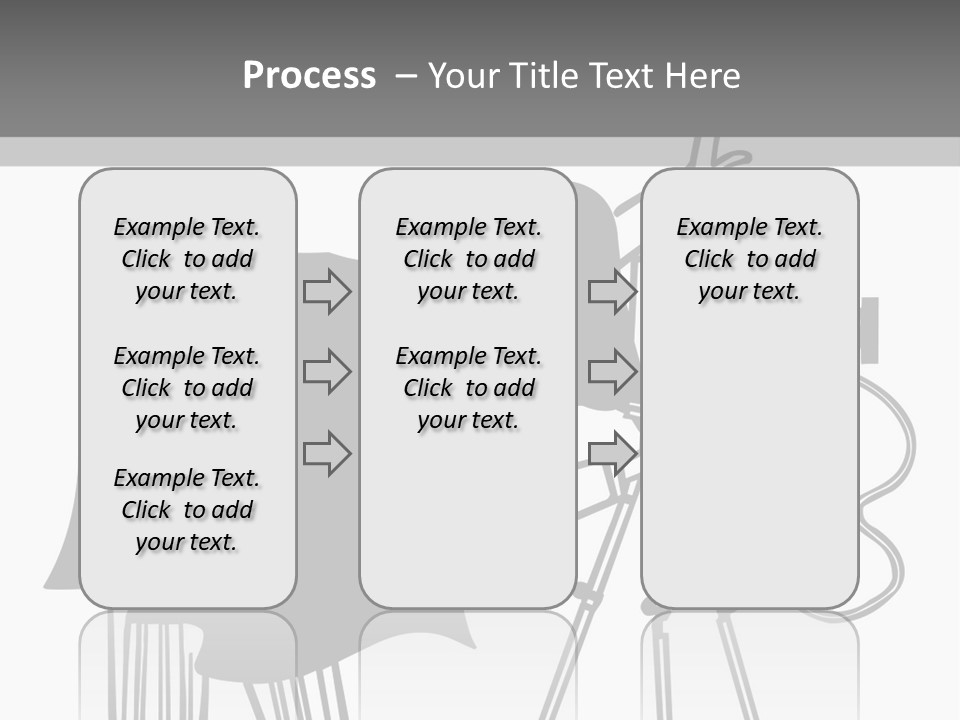 Process – Your Title Text Here

Example Text. Click to add your text.

Example Text. Click to add your text.

Example Text. Click to add your text.

Example Text. Click to add your text.

Example Text. Click to add your text.

Example Text. Click to add your text.